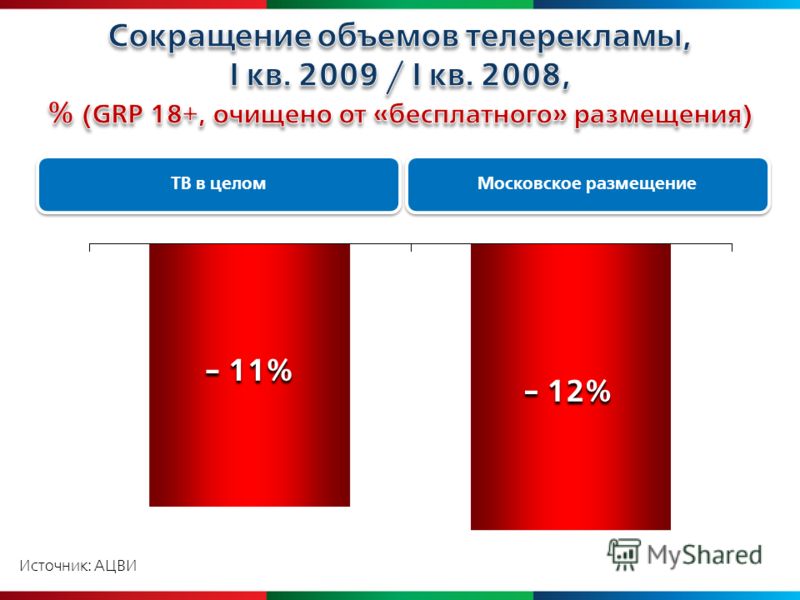 Сокращение объемов телерекламы, I кв. 2009 / I кв. 2008, % (GRP 18+, очищено от «бесплатного» размещения)

ТВ в целом

Московское размещение

– 11%

– 12%

Источник: АЦВИ

MyShared